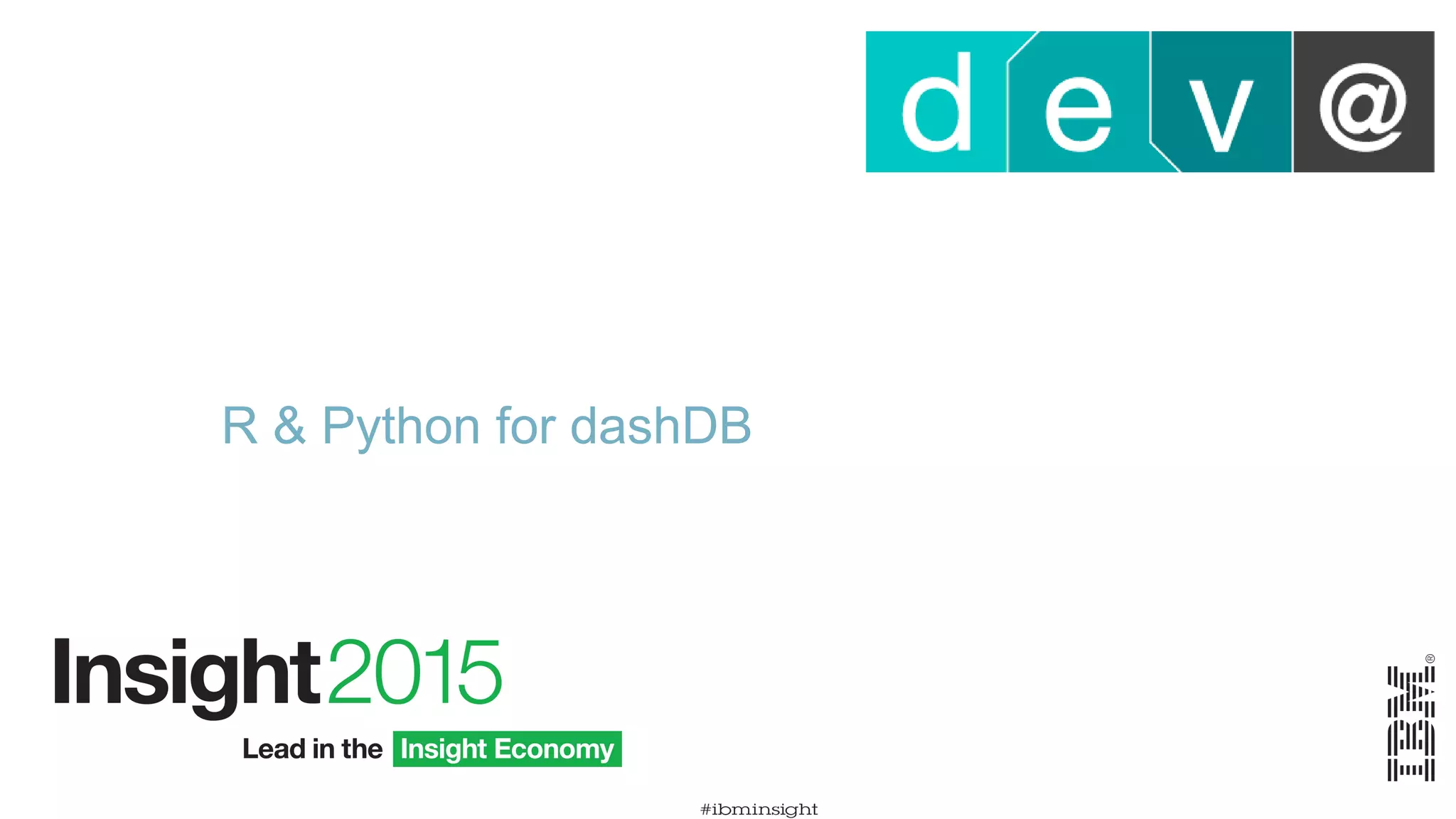 dev@

R & Python for dashDB

Insight2015

Lead in the Insight Economy

#ibminsight

IBM®